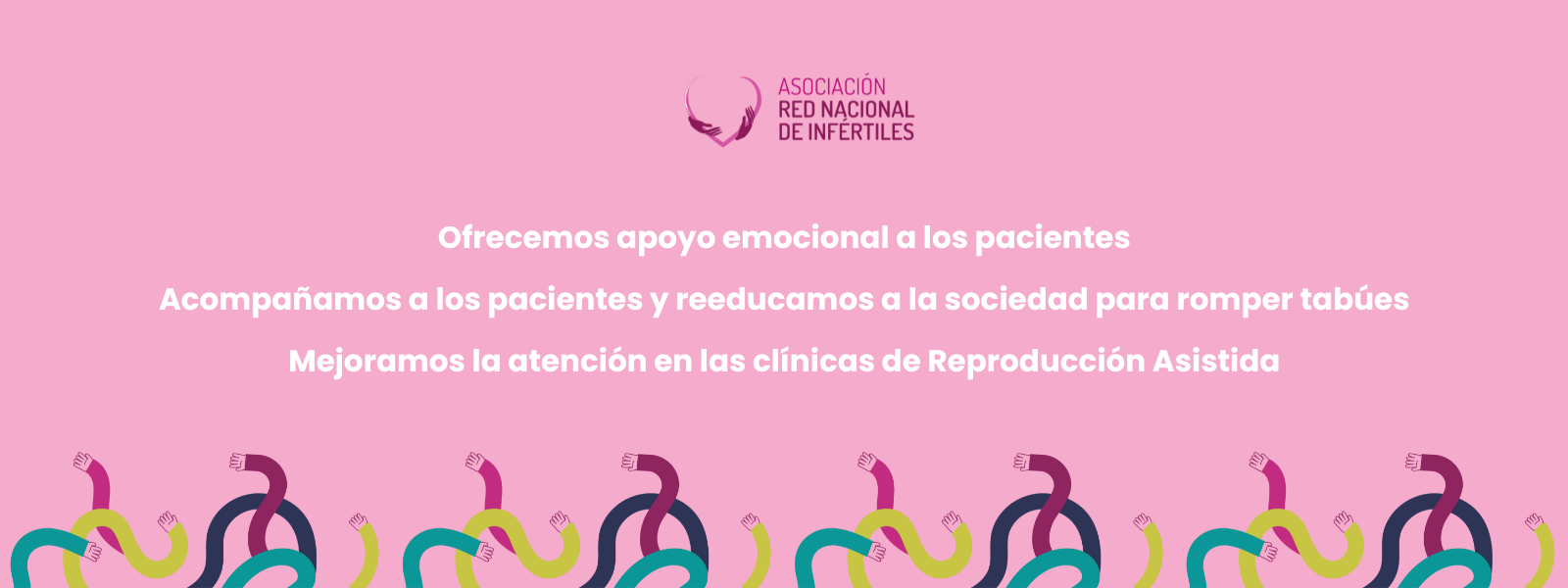 ASOCIACIÓN
RED NACIONAL
DE INFÉRTILES

Ofrecemos apoyo emocional a los pacientes

Acompañamos a los pacientes y reeducamos a la sociedad para romper tabúes

Mejoramos la atención en las clínicas de Reproducción Asistida